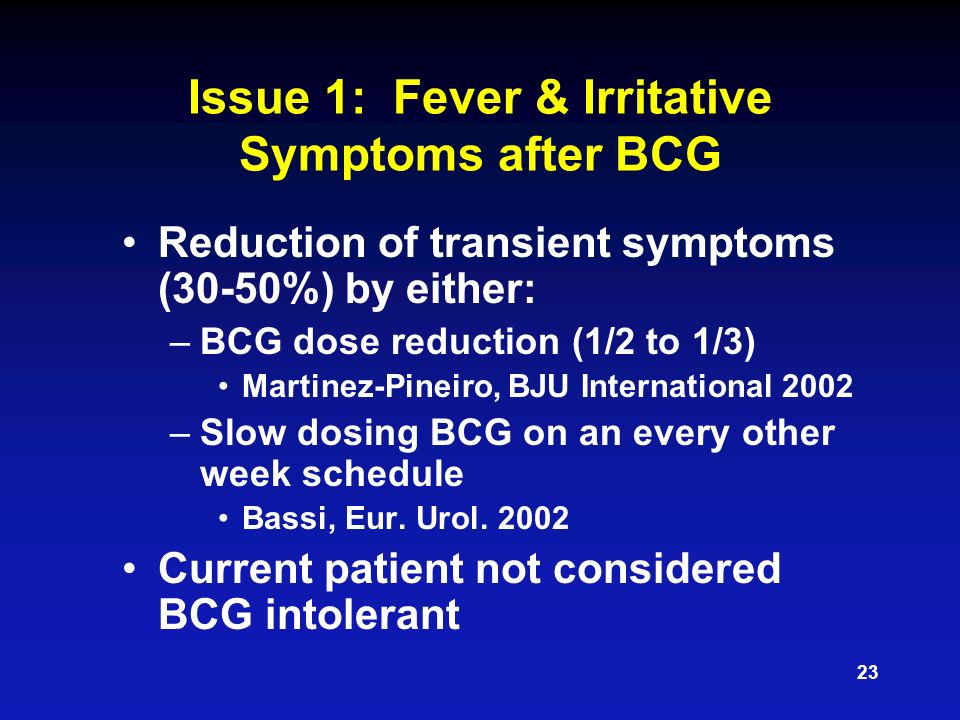 Issue 1: Fever & Irritative Symptoms after BCG

• Reduction of transient symptoms (30-50%) by either:
– BCG dose reduction (1/2 to 1/3)
• Martinez-Pineiro, BJU International 2002
– Slow dosing BCG on an every other week schedule
• Bassi, Eur. Urol. 2002
• Current patient not considered BCG intolerant

23